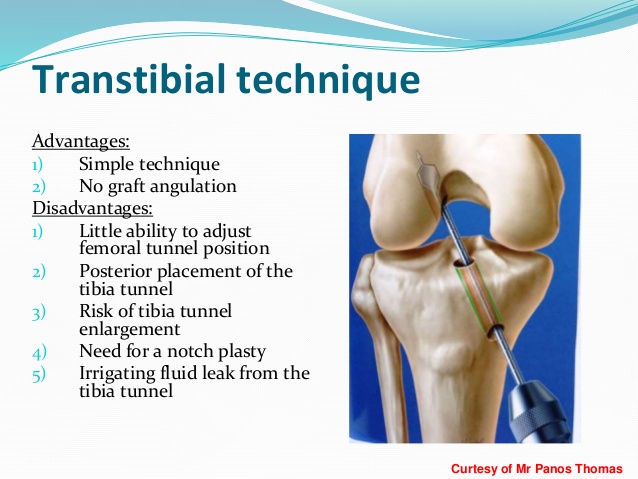 Transtibial technique

Advantages:
1) Simple technique
2) No graft angulation
Disadvantages:
1) Little ability to adjust femoral tunnel position
2) Posterior placement of the tibia tunnel
3) Risk of tibia tunnel enlargement
4) Need for a notch plasty
5) Irrigating fluid leak from the tibia tunnel

Curtesy of Mr Panos Thomas